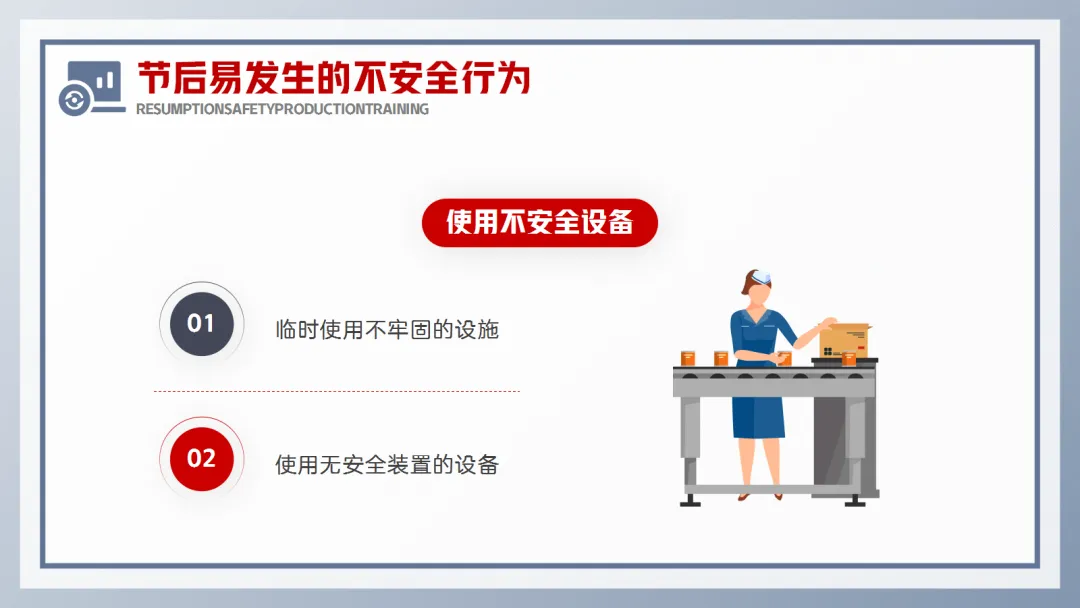 节后易发生的不安全行为
RESUMPTIONSAFETYPRODUCTIONTRAINING

使用不安全设备

01
临时使用不牢固的设施

02
使用无安全装置的设备